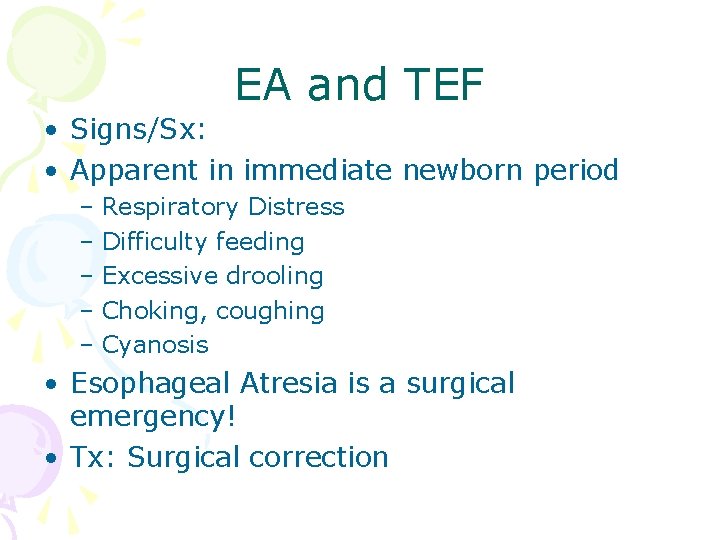 EA and TEF

• Signs/Sx:
• Apparent in immediate newborn period
– Respiratory Distress
– Difficulty feeding
– Excessive drooling
– Choking, coughing
– Cyanosis
• Esophageal Atresia is a surgical emergency!
• Tx: Surgical correction